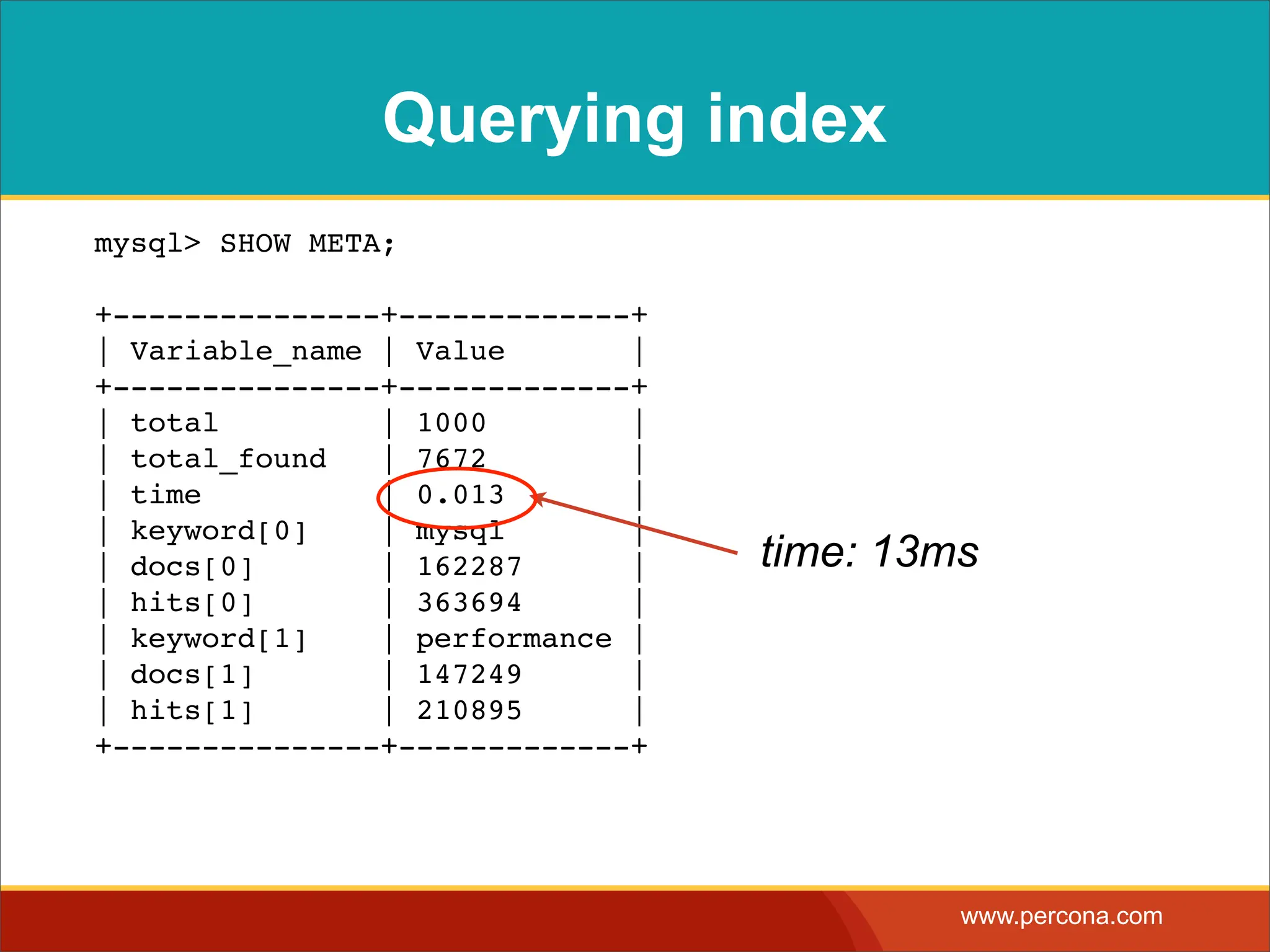 Querying index

mysql> SHOW META;

| Variable_name | Value |
|---|---|
| total | 1000 |
| total_found | 7672 |
| time | 0.013 |
| keyword[0] | mysql |
| docs[0] | 162287 |
| hits[0] | 363694 |
| keyword[1] | performance |
| docs[1] | 147249 |
| hits[1] | 210895 |

time: 13ms

www.percona.com